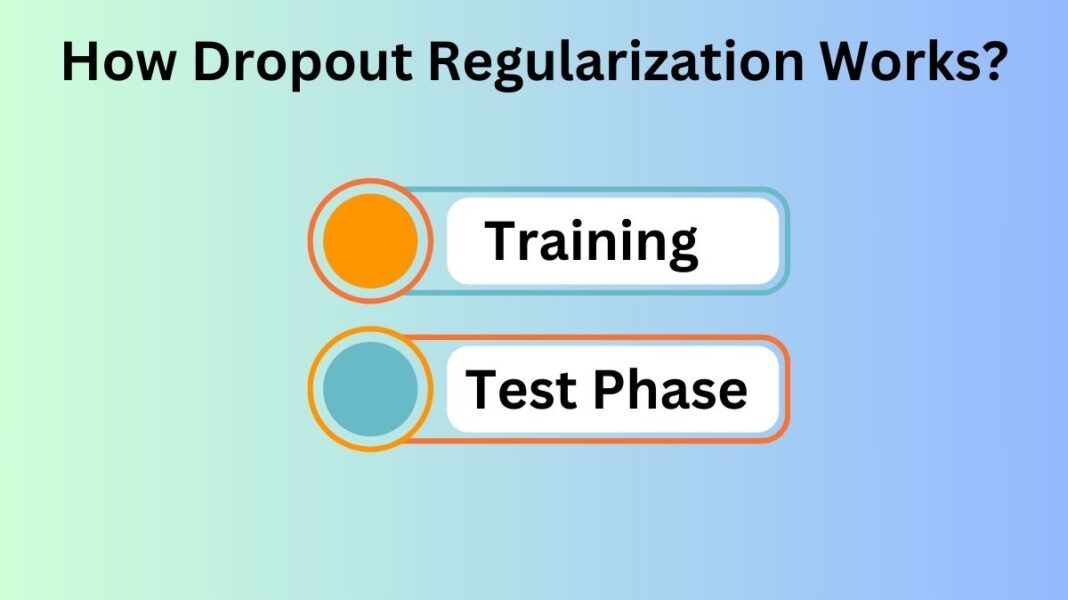 How Dropout Regularization Works?

Training

Test Phase